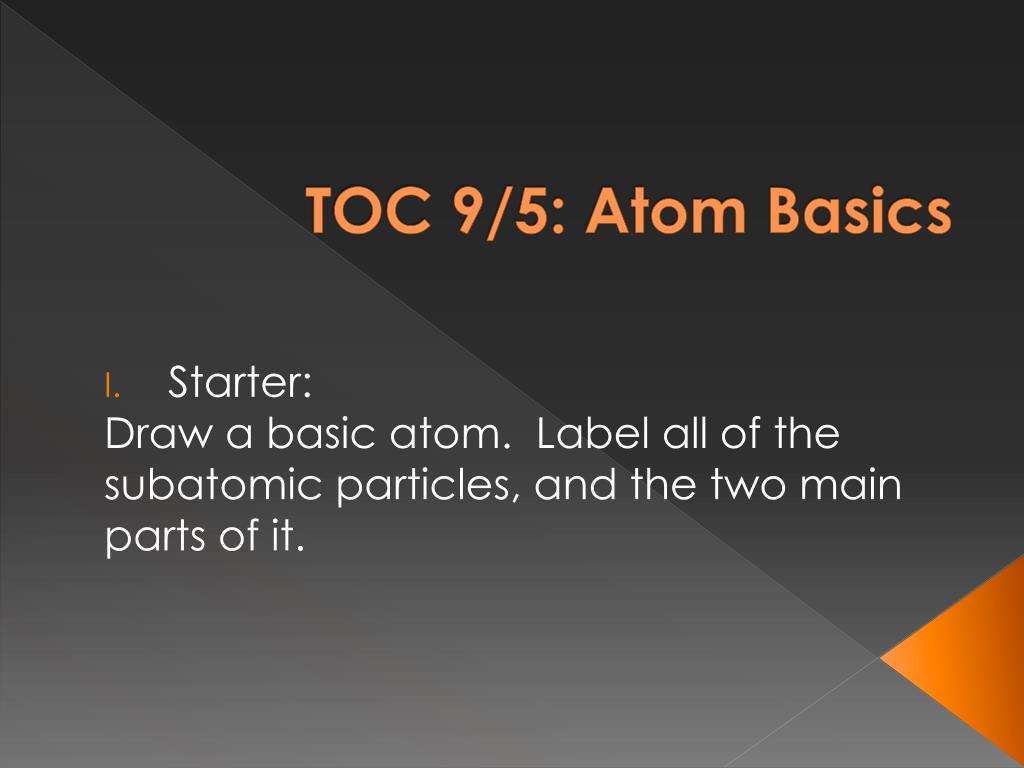 TOC 9/5: Atom Basics

I. Starter:
Draw a basic atom. Label all of the subatomic particles, and the two main parts of it.